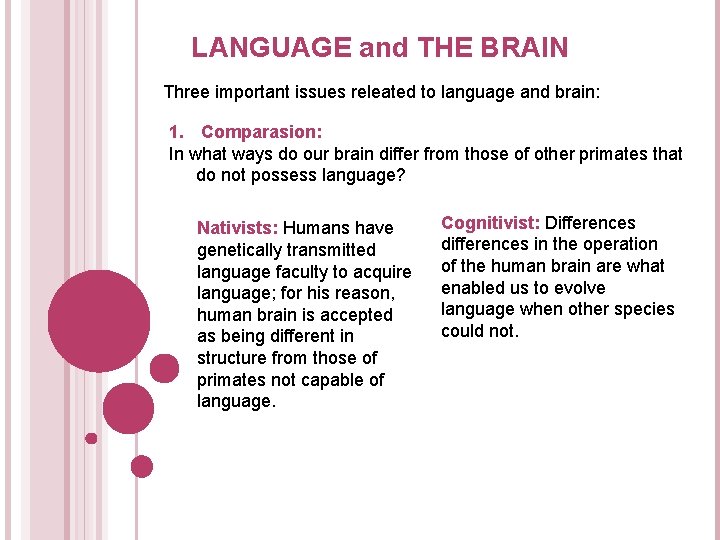 LANGUAGE and THE BRAIN

Three important issues releated to language and brain:

1. Comparasion:
In what ways do our brain differ from those of other primates that do not possess language?

Nativists: Humans have genetically transmitted language faculty to acquire language; for his reason, human brain is accepted as being different in structure from those of primates not capable of language.

Cognitivist: Differences differences in the operation of the human brain are what enabled us to evolve language when other species could not.